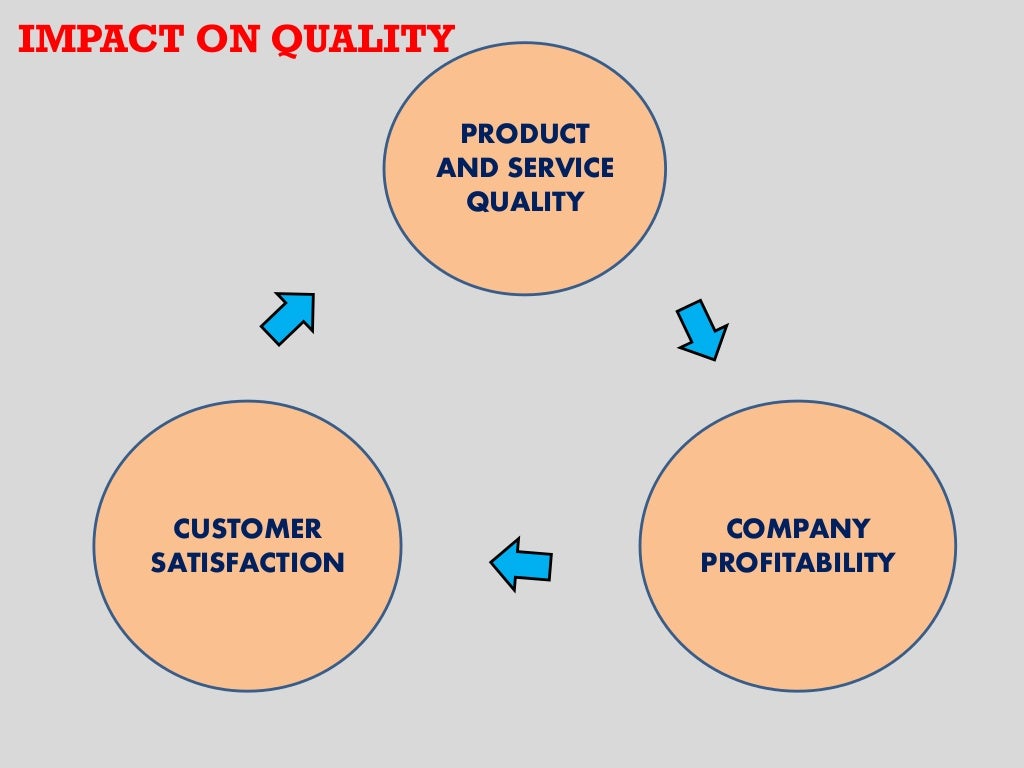 IMPACT ON QUALITY

PRODUCT AND SERVICE QUALITY

COMPANY PROFITABILITY

CUSTOMER SATISFACTION